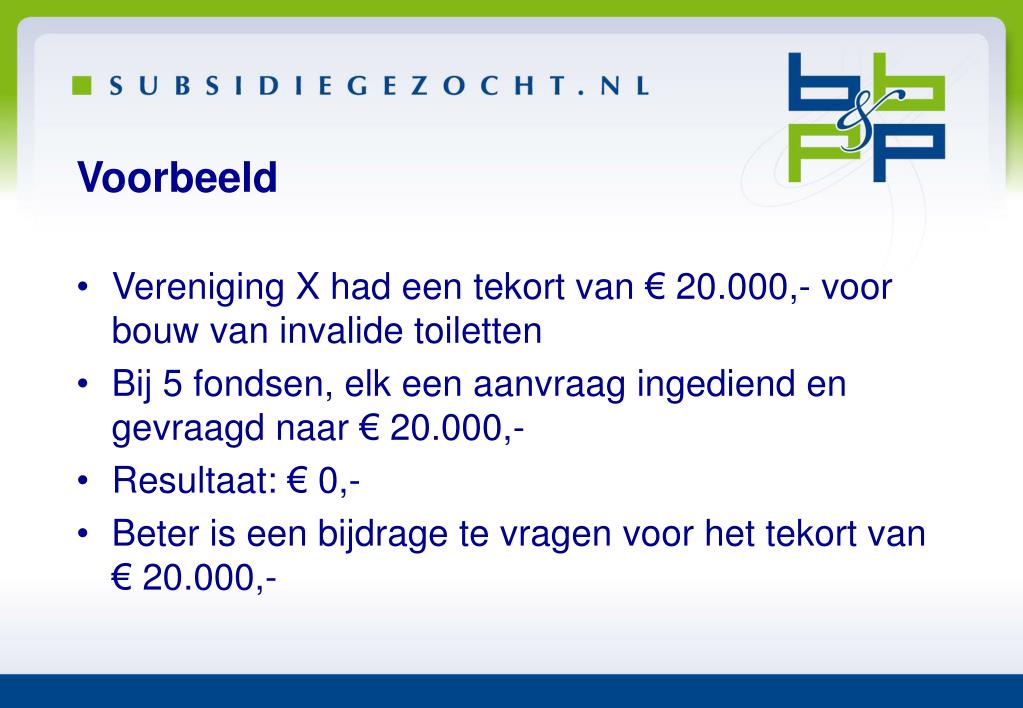 SUBSIDIEGEZOCHT.NL

b&p

Voorbeeld

• Vereniging X had een tekort van € 20.000,- voor bouw van invalide toiletten
• Bij 5 fondsen, elk een aanvraag ingediend en gevraagd naar € 20.000,-
• Resultaat: € 0,-
• Beter is een bijdrage te vragen voor het tekort van € 20.000,-